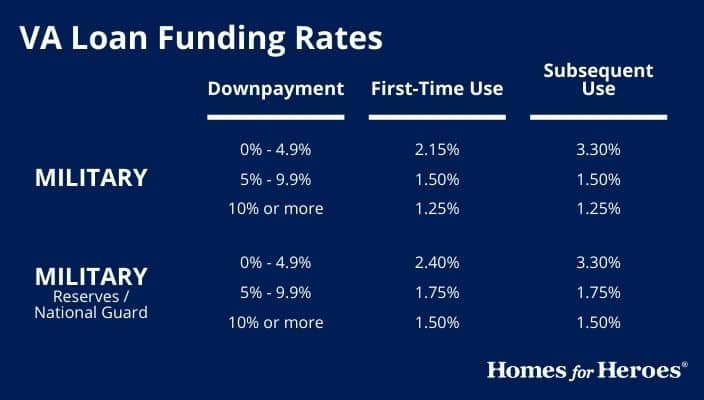 VA Loan Funding Rates

| | Downpayment | First-Time Use | Subsequent Use |
|---|---|---|---|
| MILITARY | 0% - 4.9% | 2.15% | 3.30% |
| | 5% - 9.9% | 1.50% | 1.50% |
| | 10% or more | 1.25% | 1.25% |
| MILITARY Reserves / National Guard | 0% - 4.9% | 2.40% | 3.30% |
| | 5% - 9.9% | 1.75% | 1.75% |
| | 10% or more | 1.50% | 1.50% |

Homes for Heroes®